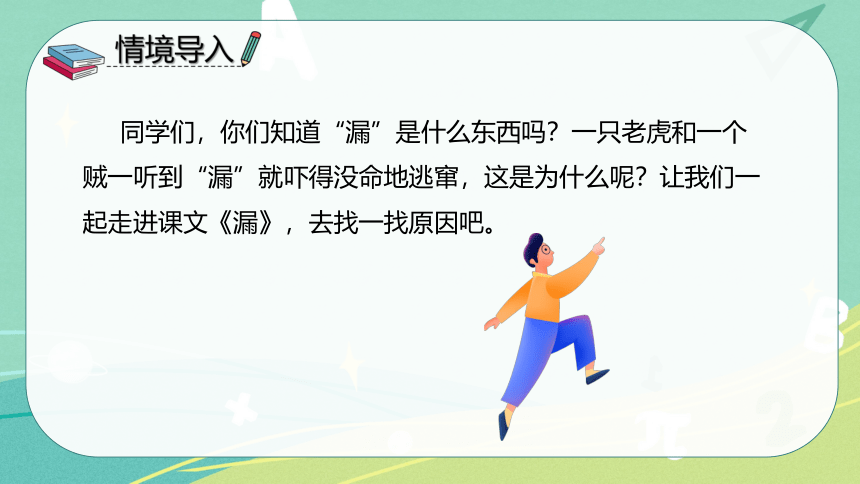 情境导入

同学们，你们知道“漏”是什么东西吗？一只老虎和一个贼一听到“漏”就吓得没命地逃窜，这是为什么呢？让我们一起走进课文《漏》，去找一找原因吧。